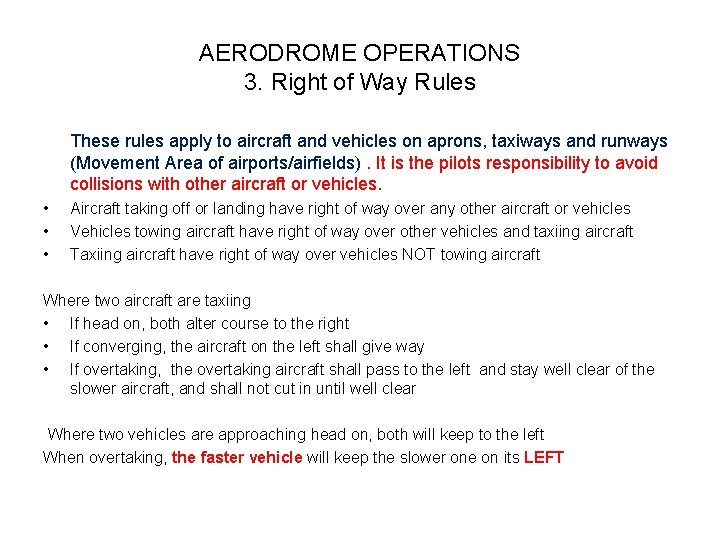 AERODROME OPERATIONS
3. Right of Way Rules

These rules apply to aircraft and vehicles on aprons, taxiways and runways (Movement Area of airports/airfields) . It is the pilots responsibility to avoid collisions with other aircraft or vehicles.

• Aircraft taking off or landing have right of way over any other aircraft or vehicles
• Vehicles towing aircraft have right of way over other vehicles and taxiing aircraft
• Taxiing aircraft have right of way over vehicles NOT towing aircraft

Where two aircraft are taxiing
• If head on, both alter course to the right
• If converging, the aircraft on the left shall give way
• If overtaking, the overtaking aircraft shall pass to the left and stay well clear of the slower aircraft, and shall not cut in until well clear

Where two vehicles are approaching head on, both will keep to the left
When overtaking, the faster vehicle will keep the slower one on its LEFT